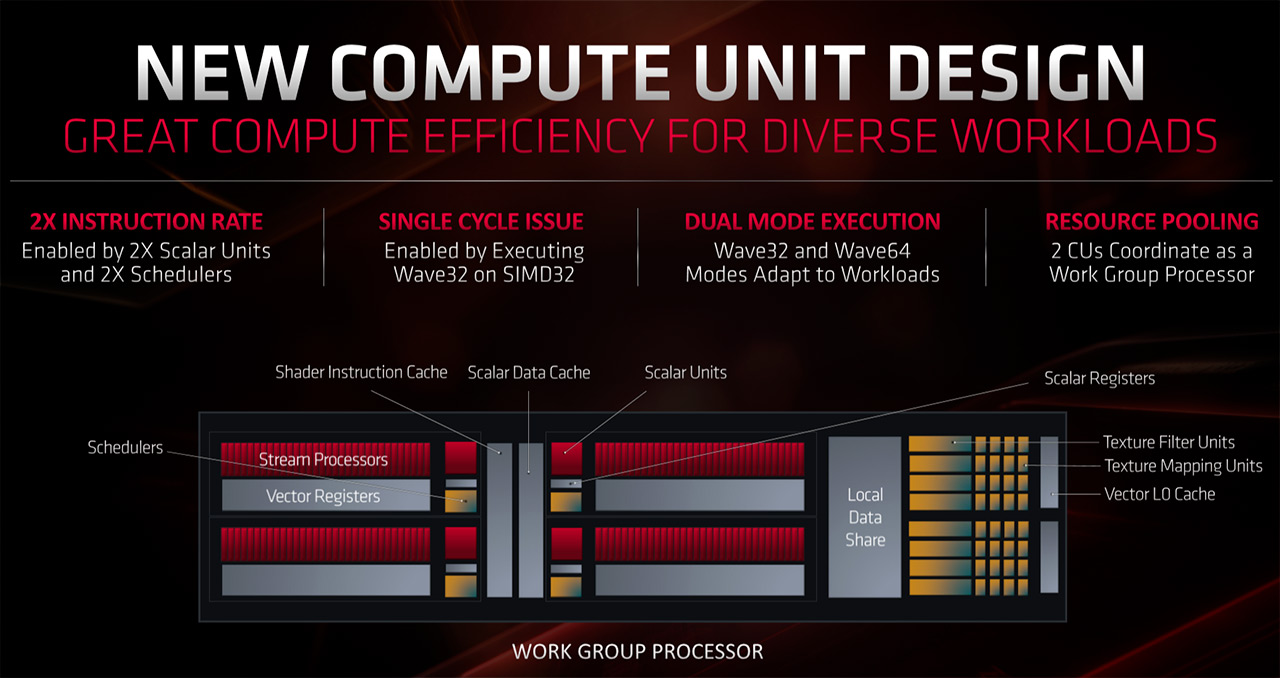 NEW COMPUTE UNIT DESIGN
GREAT COMPUTE EFFICIENCY FOR DIVERSE WORKLOADS

2X INSTRUCTION RATE
Enabled by 2X Scalar Units and 2X Schedulers

SINGLE CYCLE ISSUE
Enabled by Executing Wave32 on SIMD32

DUAL MODE EXECUTION
Wave32 and Wave64 Modes Adapt to Workloads

RESOURCE POOLING
2 CUs Coordinate as a Work Group Processor

Shader Instruction Cache
Scalar Data Cache
Scalar Units
Scalar Registers
Schedulers
Stream Processors
Vector Registers
Local Data Share
Texture Filter Units
Texture Mapping Units
Vector L0 Cache

WORK GROUP PROCESSOR